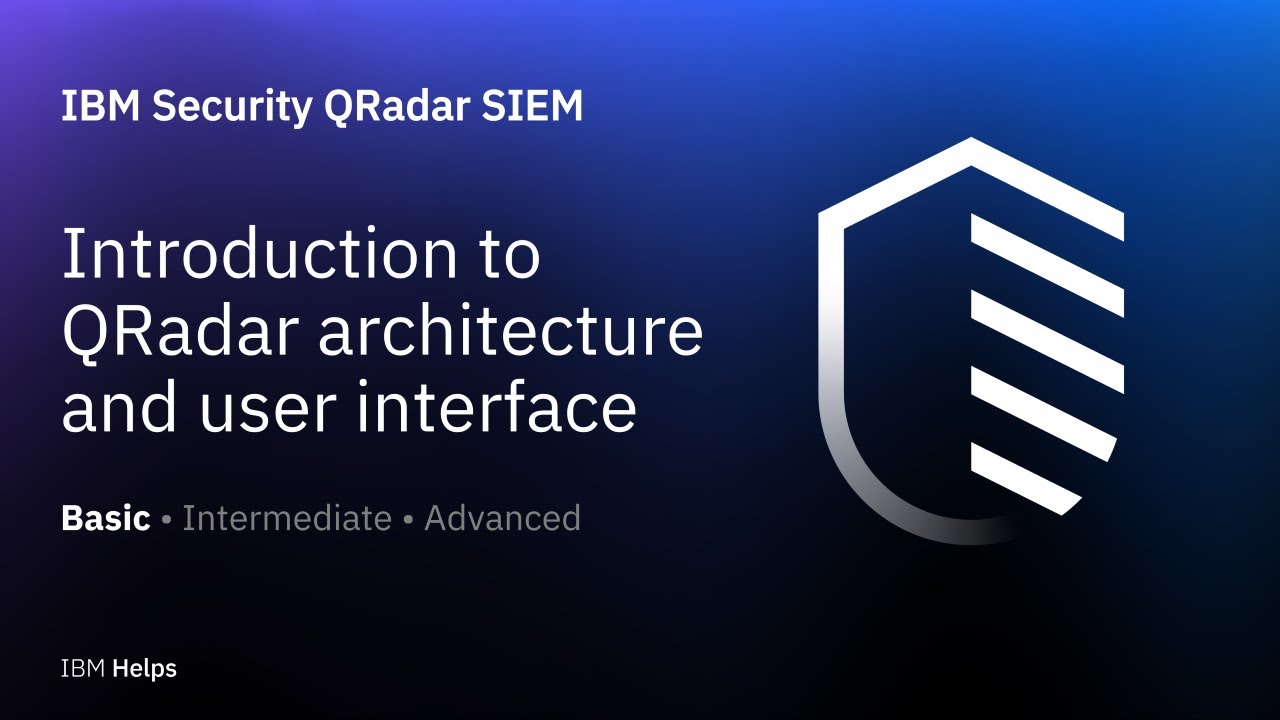 IBM Security QRadar SIEM

Introduction to QRadar architecture and user interface

Basic • Intermediate • Advanced

IBM Helps